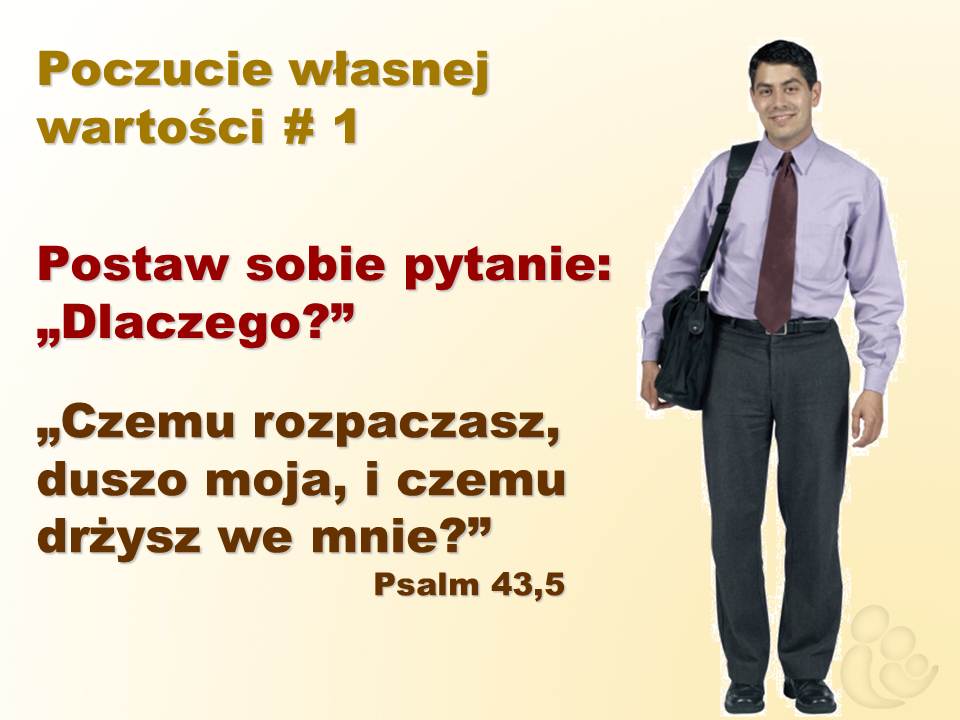 Poczucie własnej wartości # 1

Postaw sobie pytanie: „Dlaczego?”

„Czemu rozpaczasz, duszo moja, i czemu drżysz we mnie?”
Psalm 43,5